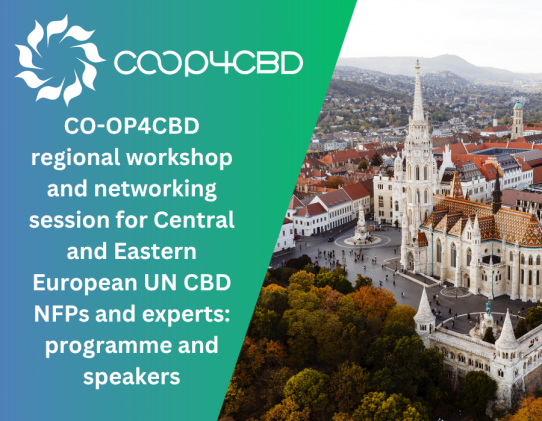 COOP4CBD

CO-OP4CBD regional workshop and networking session for Central and Eastern European UN CBD NFPs and experts: programme and speakers